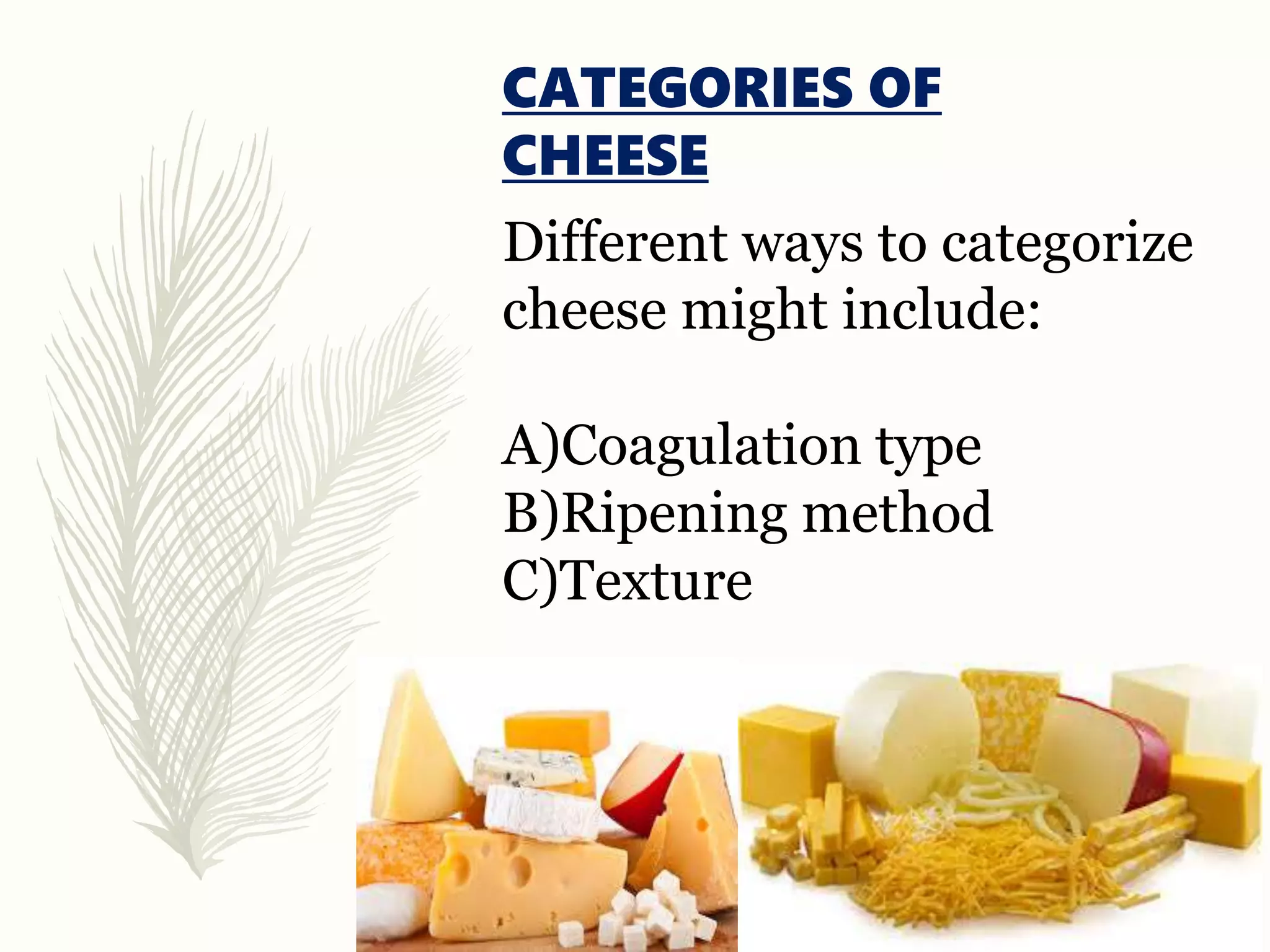 CATEGORIES OF CHEESE

Different ways to categorize cheese might include:

A)Coagulation type
B)Ripening method
C)Texture